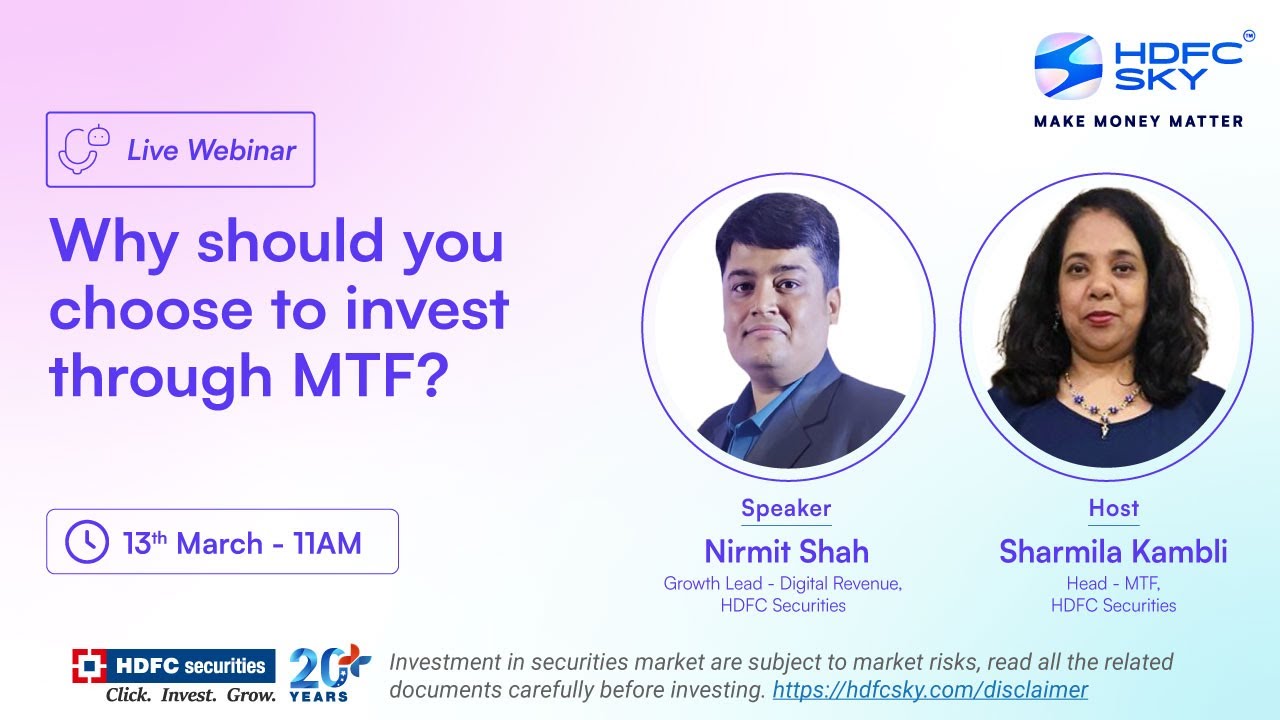 HDFC SKY™
MAKE MONEY MATTER

Live Webinar

Why should you choose to invest through MTF?

13th March - 11AM

Speaker
Nirmit Shah
Growth Lead - Digital Revenue, HDFC Securities

Host
Sharmila Kambli
Head - MTF, HDFC Securities

HDFC securities
Click. Invest. Grow.
20+ YEARS

Investment in securities market are subject to market risks, read all the related documents carefully before investing. https://hdfcsky.com/disclaimer